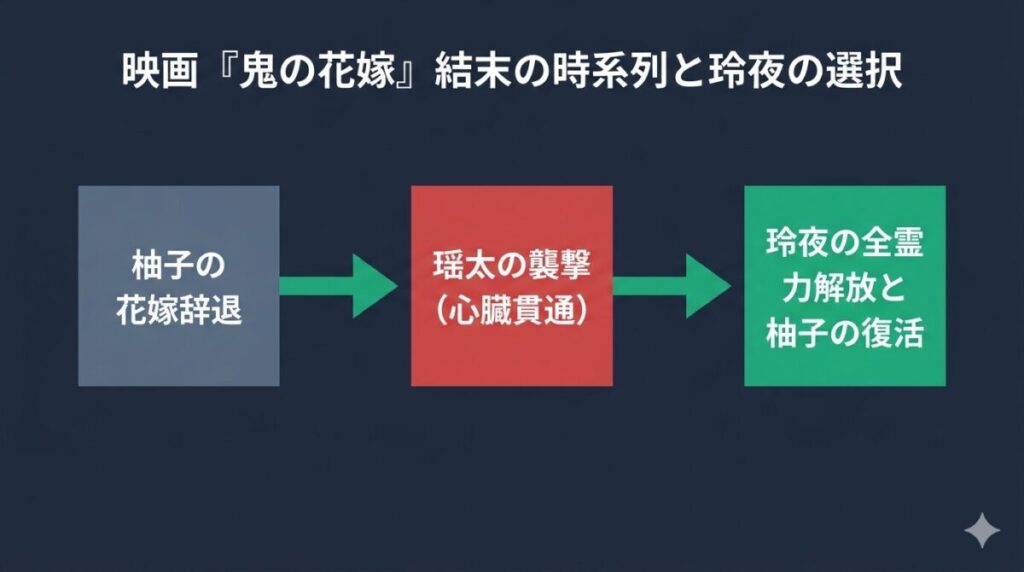 映画『鬼の花嫁』結末の時系列と玲夜の選択

柚子の花嫁辞退

瑶太の襲撃（心臓貫通）

玲夜の全霊力解放と柚子の復活